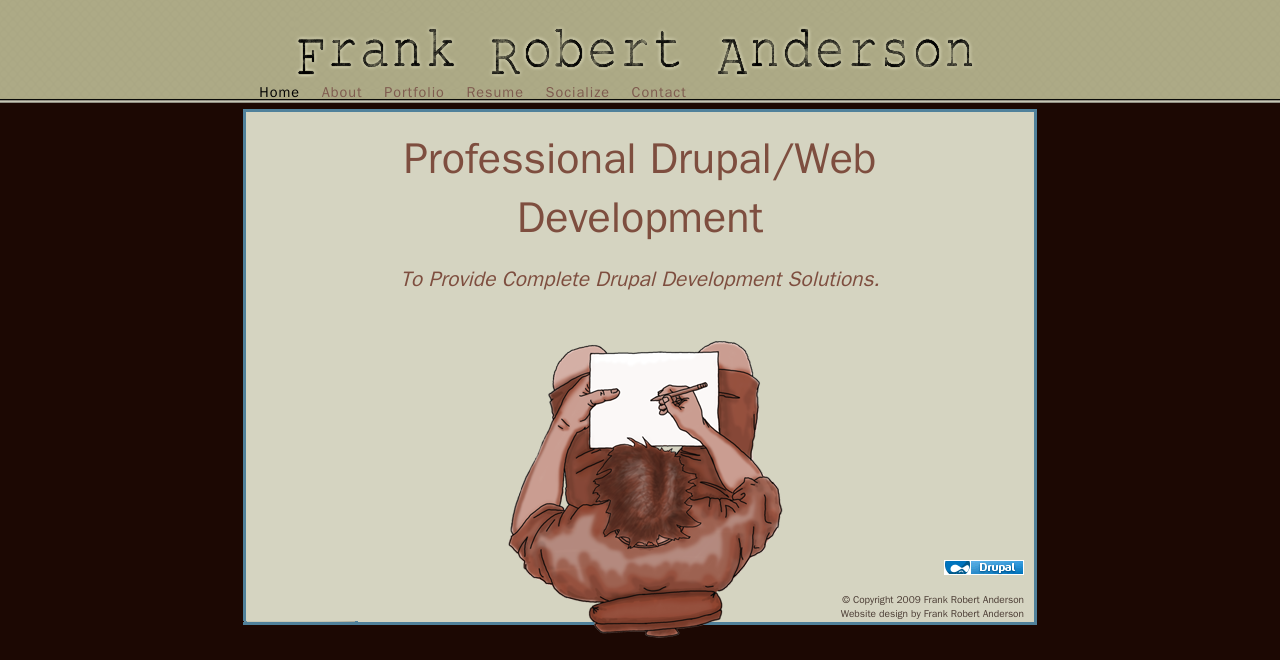 Frank Robert Anderson

Home About Portfolio Resume Socialize Contact

Professional Drupal/Web Development

To Provide Complete Drupal Development Solutions.

Drupal

© Copyright 2009 Frank Robert Anderson
Website design by Frank Robert Anderson